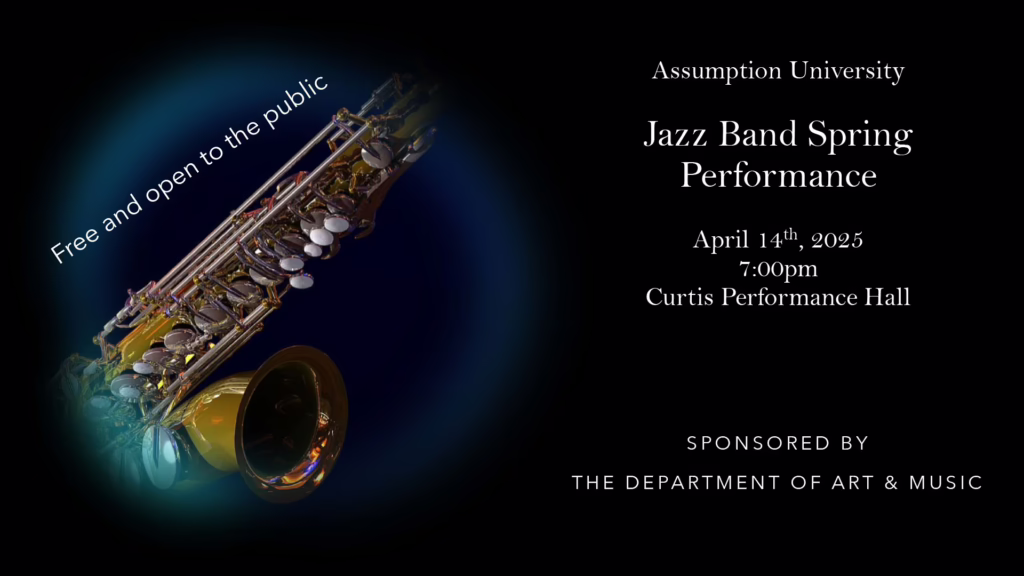 Free and open to the public

Assumption University

Jazz Band Spring Performance

April 14$^{th}$, 2025
7:00pm
Curtis Performance Hall

SPONSORED BY
THE DEPARTMENT OF ART & MUSIC